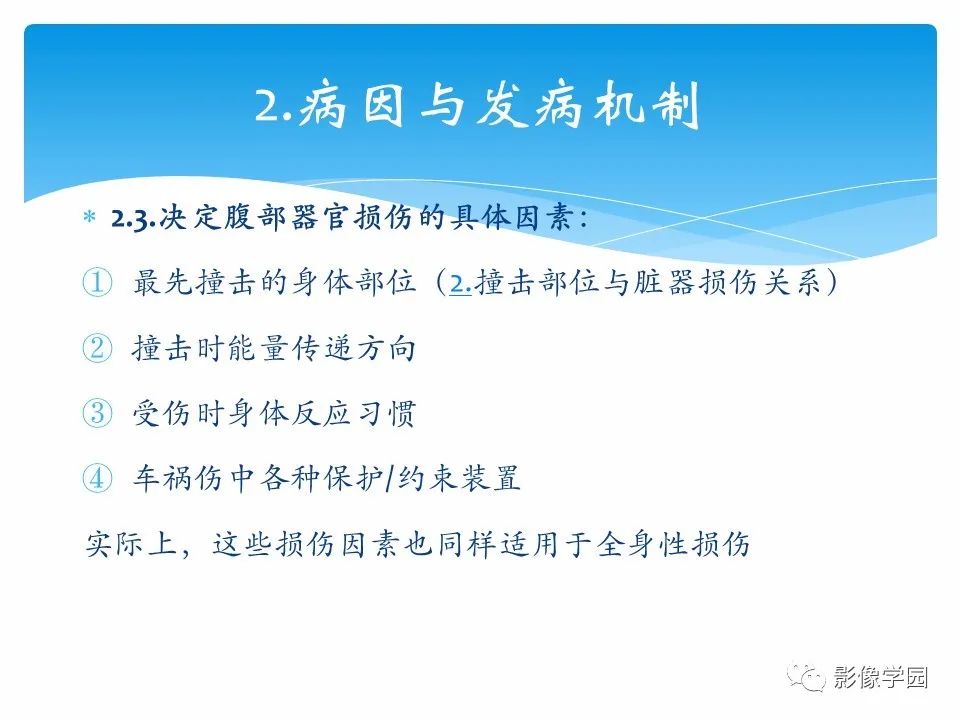 2.病因与发病机制

* 2.3.决定腹部器官损伤的具体因素：

① 最先撞击的身体部位（2.撞击部位与脏器损伤关系）

② 撞击时能量传递方向

③ 受伤时身体反应习惯

④ 车祸伤中各种保护/约束装置

实际上，这些损伤因素也同样适用于全身性损伤

影像学园